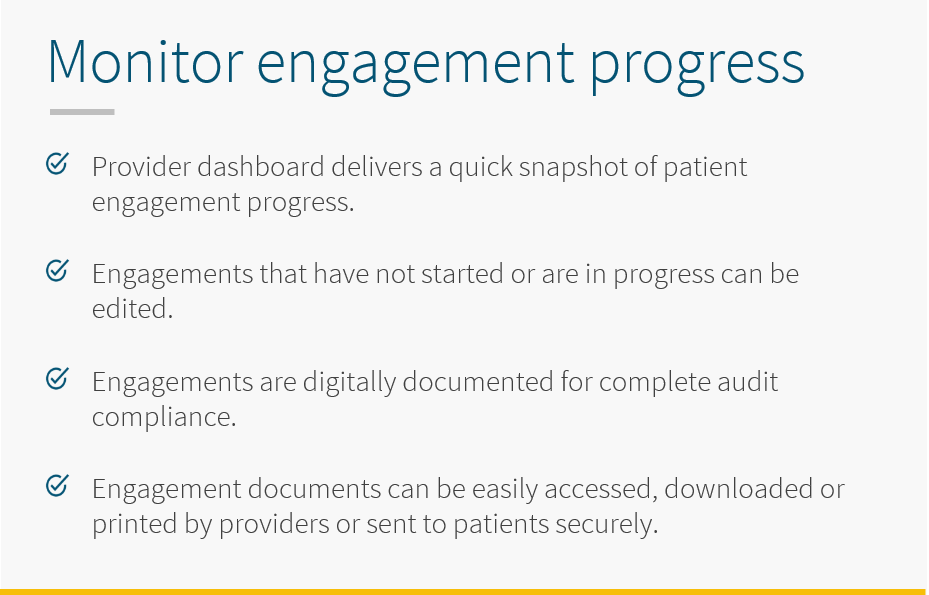 Monitor engagement progress

Provider dashboard delivers a quick snapshot of patient engagement progress.

Engagements that have not started or are in progress can be edited.

Engagements are digitally documented for complete audit compliance.

Engagement documents can be easily accessed, downloaded or printed by providers or sent to patients securely.